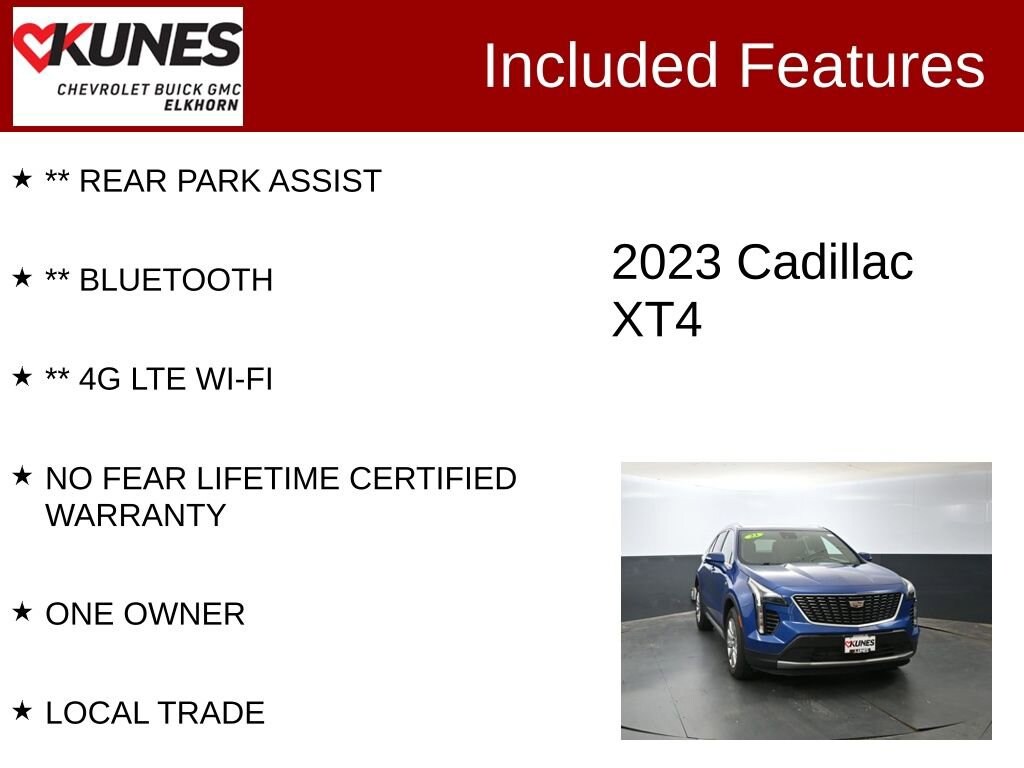 KUNES
CHEVROLET BUICK GMC
ELKHORN

Included Features

★ ** REAR PARK ASSIST

★ ** BLUETOOTH

★ ** 4G LTE WI-FI

★ NO FEAR LIFETIME CERTIFIED WARRANTY

★ ONE OWNER

★ LOCAL TRADE

2023 Cadillac XT4

KUNES